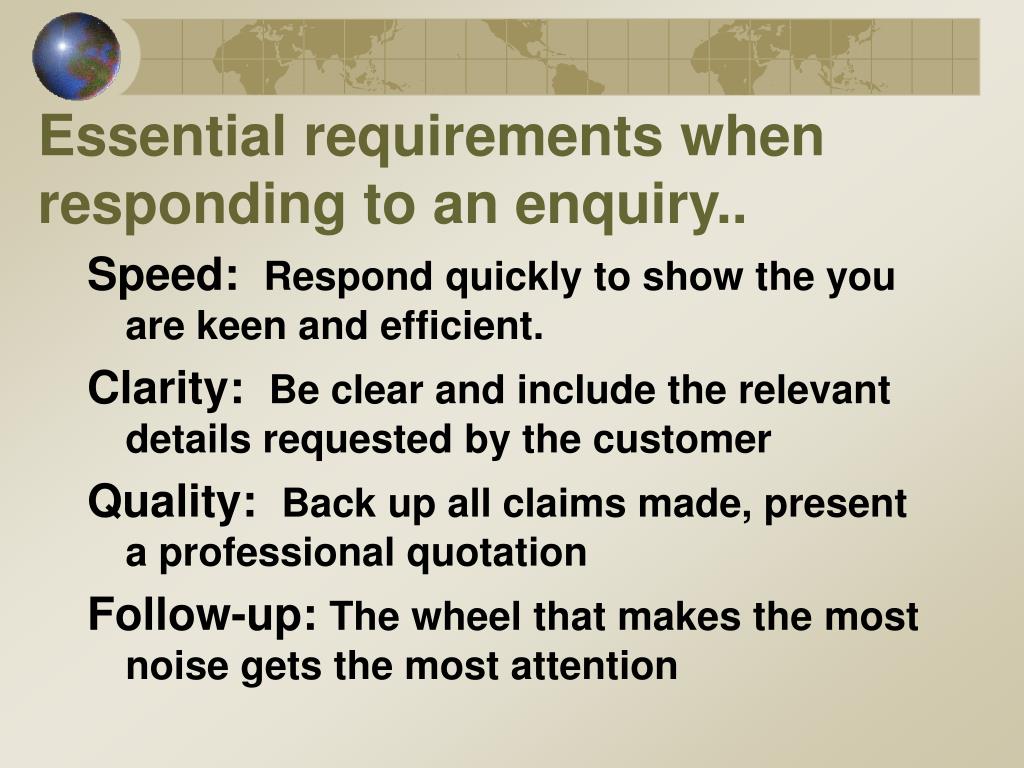 Essential requirements when responding to an enquiry..

Speed: Respond quickly to show the you are keen and efficient.

Clarity: Be clear and include the relevant details requested by the customer

Quality: Back up all claims made, present a professional quotation

Follow-up: The wheel that makes the most noise gets the most attention